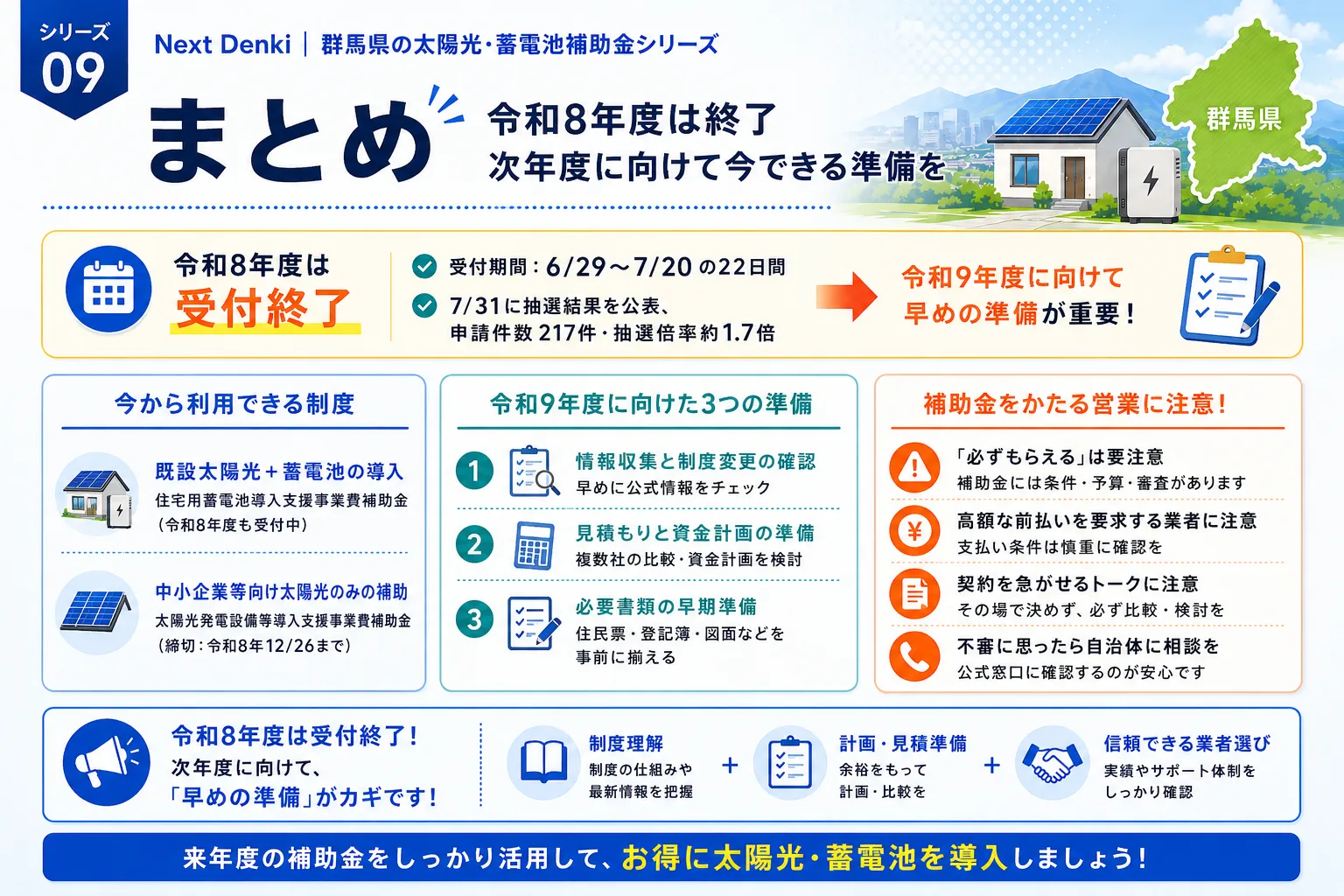 シリーズ
09

Next Denki | 群馬県の太陽光・蓄電池補助金シリーズ

まとめ

令和8年度は終了
次年度に向けて今できる準備を

群馬県

令和8年度は
受付終了

受付期間：6/29〜7/20 の22日間
7/31に抽選結果を公表、
申請件数 217件・抽選倍率約1.7倍

令和9年度に向けて
早めの準備が重要！

今から利用できる制度

既設太陽光＋蓄電池の導入
住宅用蓄電池導入支援事業費補助金
（令和8年度も受付中）

中小企業等向け太陽光のみの補助
太陽光発電設備等導入支援事業費補助金
（締切：令和8年12/26まで）

令和9年度に向けた3つの準備

1 情報収集と制度変更の確認
早めに公式情報をチェック

2 見積もりと資金計画の準備
複数社の比較・資金計画を検討

3 必要書類の早期準備
住民票・登記簿・図面などを
事前に揃える

補助金をかたる営業に注意！

「必ずもらえる」は要注意
補助金には条件・予算・審査があります

高額な前払いを要求する業者に注意
支払い条件は慎重に確認を

契約を急がせるトークに注意
その場で決めず、必ず比較・検討を

不審に思ったら自治体に相談を
公式窓口に確認するのが安心です

令和8年度は受付終了！
次年度に向けて、
「早めの準備」がカギです！

制度理解
制度の仕組みや
最新情報を把握
＋
計画・見積準備
余裕をもって
計画・比較を
＋
信頼できる業者選び
実績やサポート体制を
しっかり確認

来年度の補助金をしっかり活用して、お得に太陽光・蓄電池を導入しましょう！